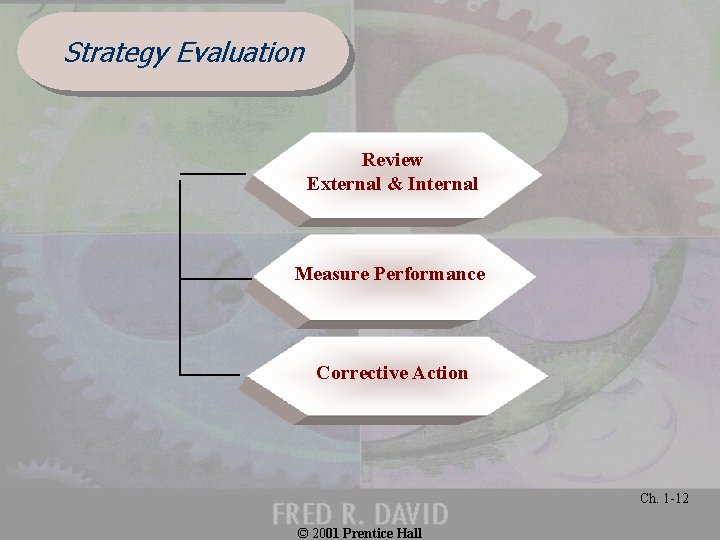 Strategy Evaluation

Review
External & Internal

Measure Performance

Corrective Action

Ch. 1-12

FRED R. DAVID

© 2001 Prentice Hall